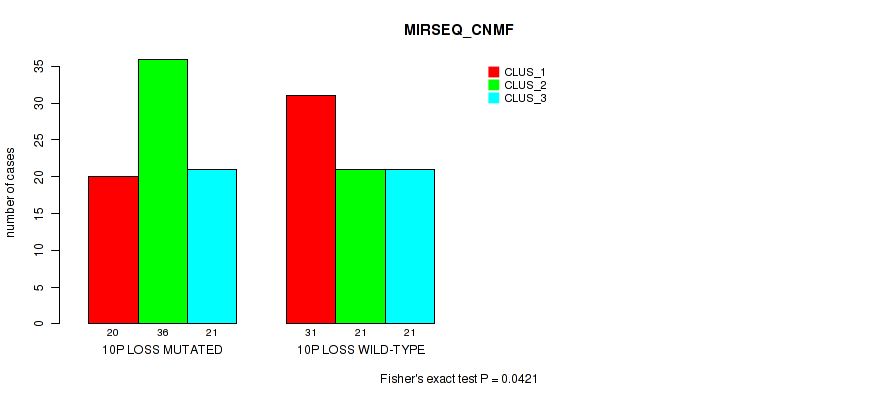 MIRSEQ_CNMF

CLUS_1
CLUS_2
CLUS_3

number of cases

0
5
10
15
20
25
30
35

20 36 21
10P LOSS MUTATED

31 21 21
10P LOSS WILD-TYPE

Fisher's exact test P = 0.0421